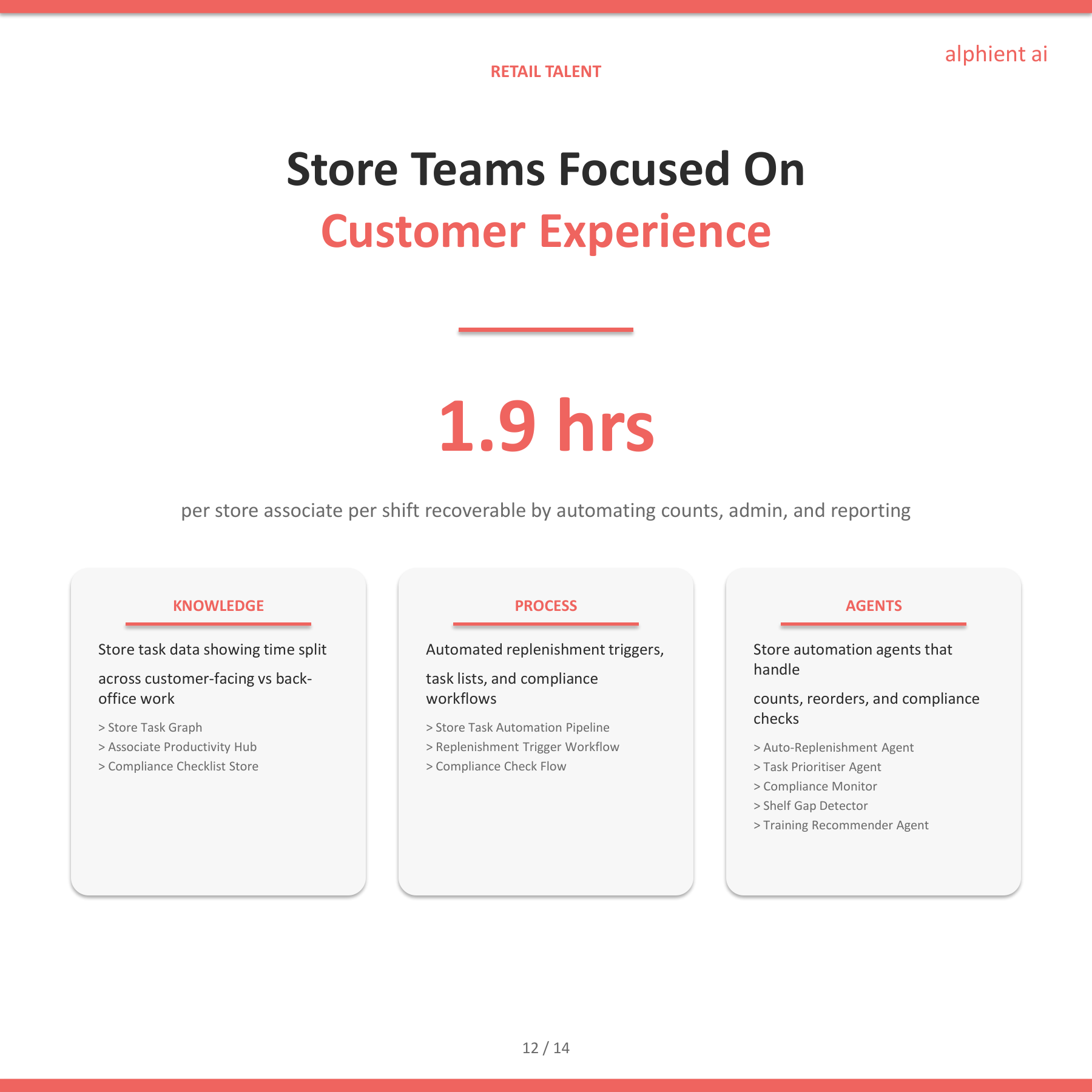 alphient ai

RETAIL TALENT

Store Teams Focused On
Customer Experience

1.9 hrs

per store associate per shift recoverable by automating counts, admin, and reporting

KNOWLEDGE

Store task data showing time split

across customer-facing vs back-office work

> Store Task Graph
> Associate Productivity Hub
> Compliance Checklist Store

PROCESS

Automated replenishment triggers,

task lists, and compliance workflows

> Store Task Automation Pipeline
> Replenishment Trigger Workflow
> Compliance Check Flow

AGENTS

Store automation agents that handle

counts, reorders, and compliance checks

> Auto-Replenishment Agent
> Task Prioritiser Agent
> Compliance Monitor
> Shelf Gap Detector
> Training Recommender Agent

12 / 14